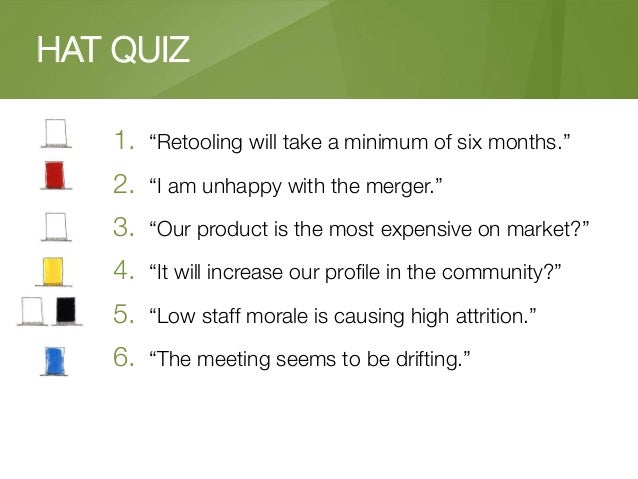 HAT QUIZ

1. “Retooling will take a minimum of six months.”

2. “I am unhappy with the merger.”

3. “Our product is the most expensive on market?”

4. “It will increase our profile in the community?”

5. “Low staff morale is causing high attrition.”

6. “The meeting seems to be drifting.”